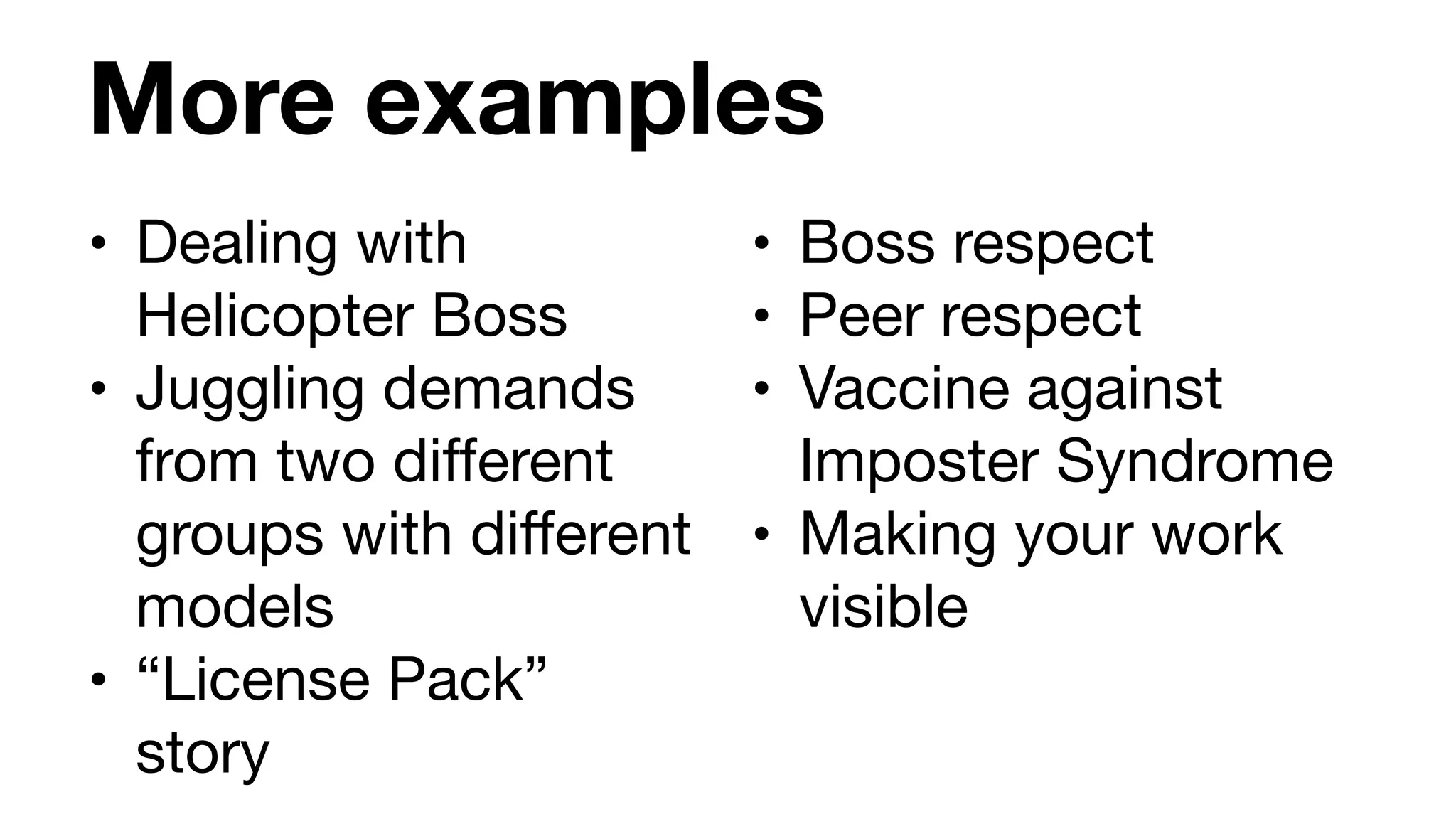 More examples

• Dealing with Helicopter Boss
• Juggling demands from two different groups with different models
• “License Pack” story

• Boss respect
• Peer respect
• Vaccine against Imposter Syndrome
• Making your work visible